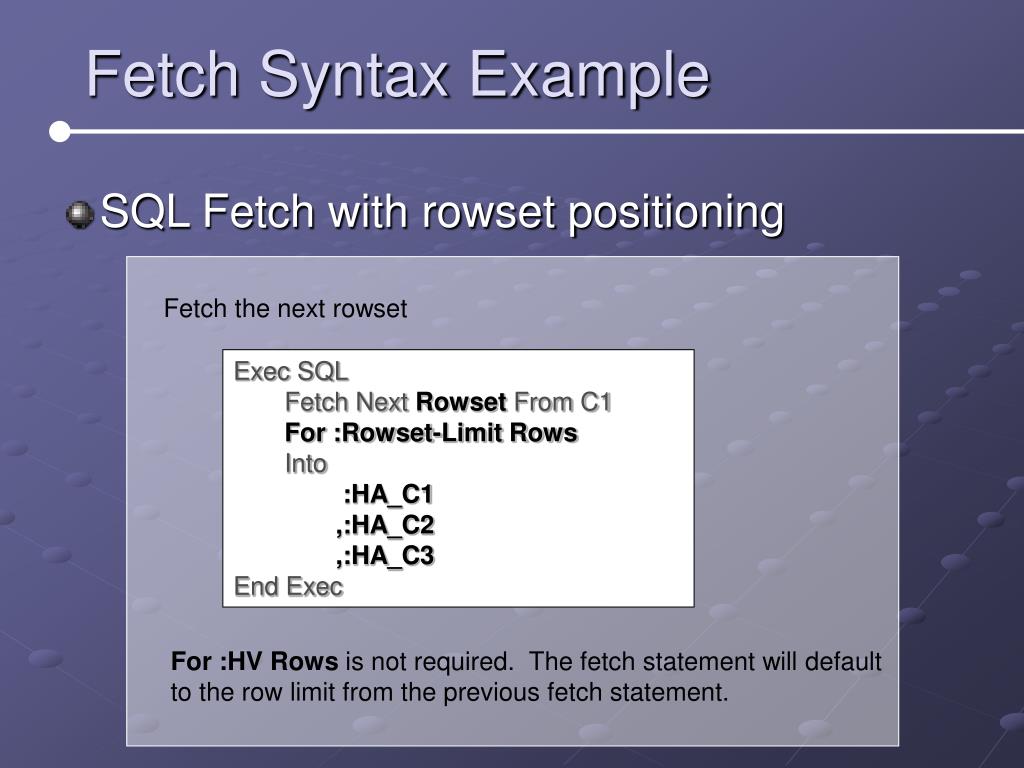 Fetch Syntax Example

SQL Fetch with rowset positioning

Fetch the next rowset

Exec SQL
Fetch Next Rowset From C1
For :Rowset-Limit Rows
Into
:HA_C1
,:HA_C2
,:HA_C3
End Exec

For :HV Rows is not required. The fetch statement will default to the row limit from the previous fetch statement.